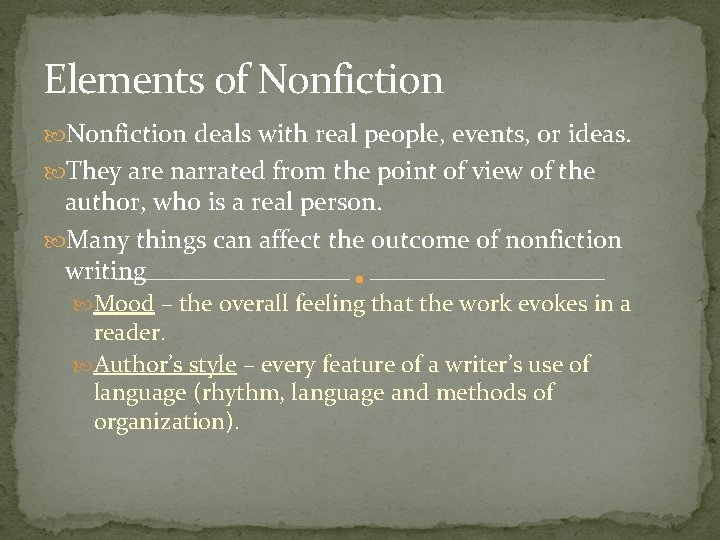 Elements of Nonfiction

Nonfiction deals with real people, events, or ideas.

They are narrated from the point of view of the author, who is a real person.

Many things can affect the outcome of nonfiction writing

Mood – the overall feeling that the work evokes in a reader.

Author's style – every feature of a writer's use of language (rhythm, language and methods of organization).